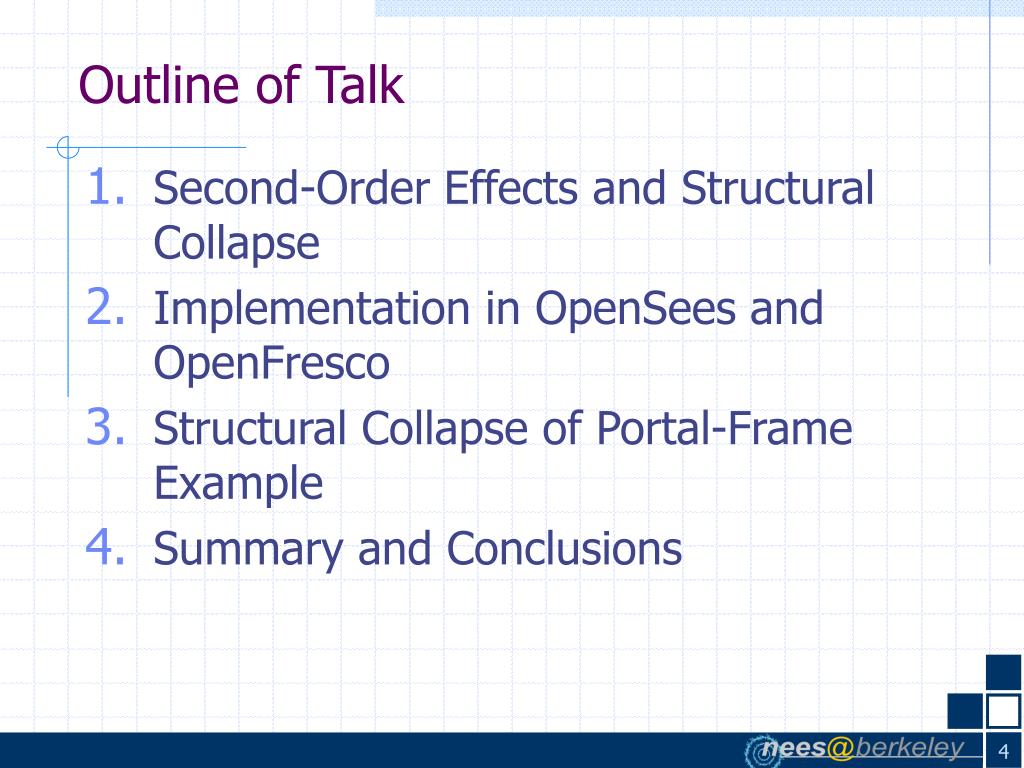 Outline of Talk

1. Second-Order Effects and Structural Collapse
2. Implementation in OpenSees and OpenFresco
3. Structural Collapse of Portal-Frame Example
4. Summary and Conclusions

nees@berkeley

4